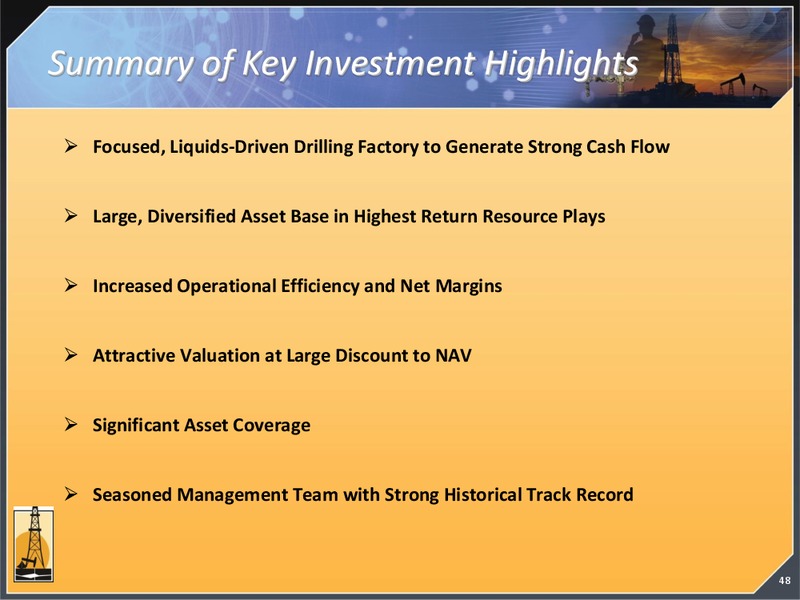 Summary of Key Investment Highlights

➢ Focused, Liquids-Driven Drilling Factory to Generate Strong Cash Flow

➢ Large, Diversified Asset Base in Highest Return Resource Plays

➢ Increased Operational Efficiency and Net Margins

➢ Attractive Valuation at Large Discount to NAV

➢ Significant Asset Coverage

➢ Seasoned Management Team with Strong Historical Track Record

48